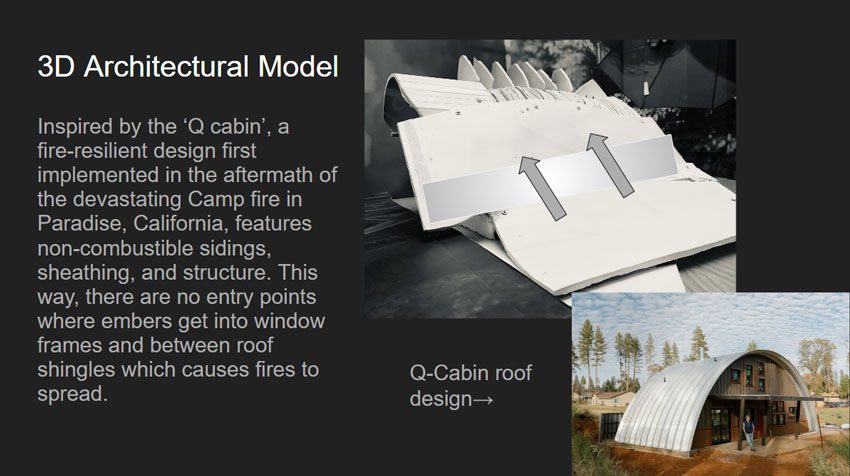 3D Architectural Model

Inspired by the ‘Q cabin’, a fire-resilient design first implemented in the aftermath of the devastating Camp fire in Paradise, California, features non-combustible sidings, sheathing, and structure. This way, there are no entry points where embers get into window frames and between roof shingles which causes fires to spread.

Q-Cabin roof design→